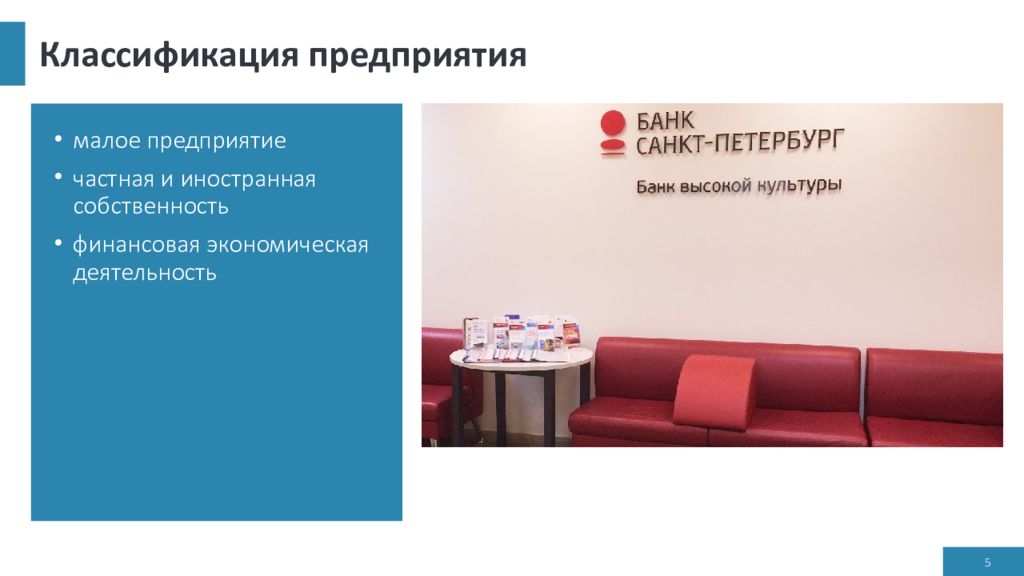 Классификация предприятия

• малое предприятие
• частная и иностранная собственность
• финансовая экономическая деятельность

БАНК
САНКТ-ПЕТЕРБУРГ
Банк высокой культуры

5